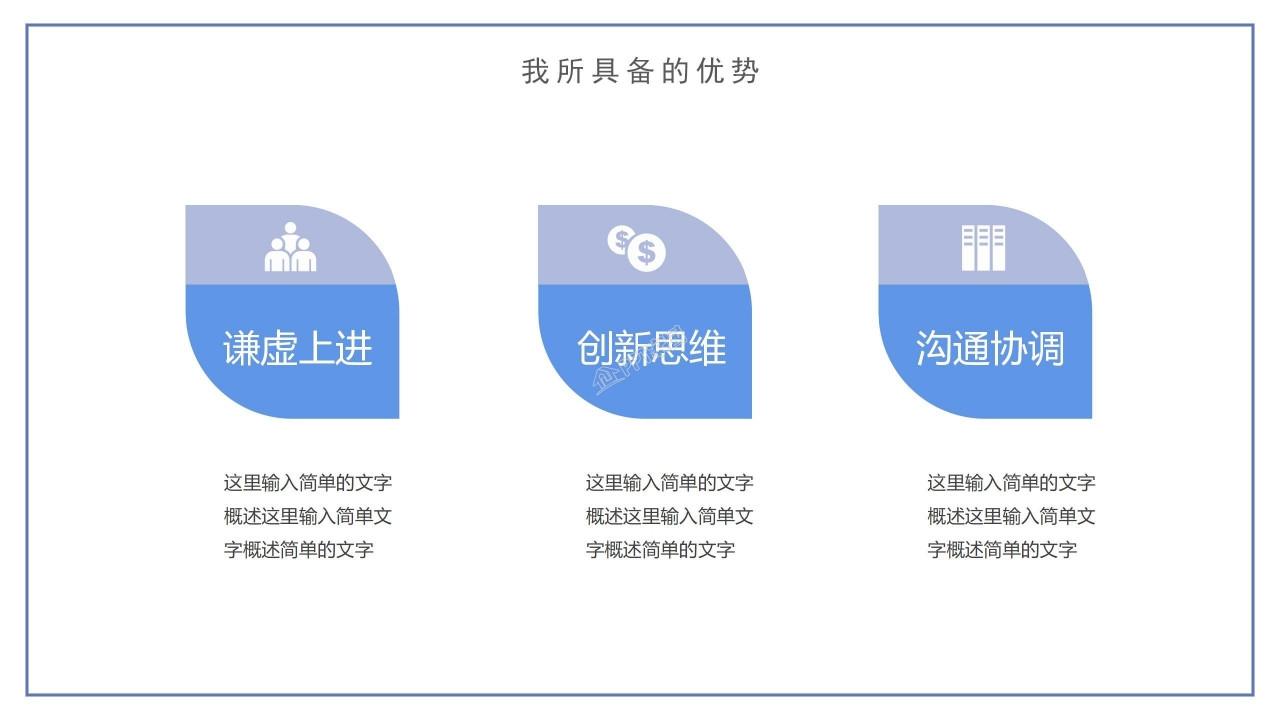 我所具备的优势

谦虚上进

这里输入简单的文字概述这里输入简单文字概述简单的文字

创新思维

这里输入简单的文字概述这里输入简单文字概述简单的文字

沟通协调

这里输入简单的文字概述这里输入简单文字概述简单的文字